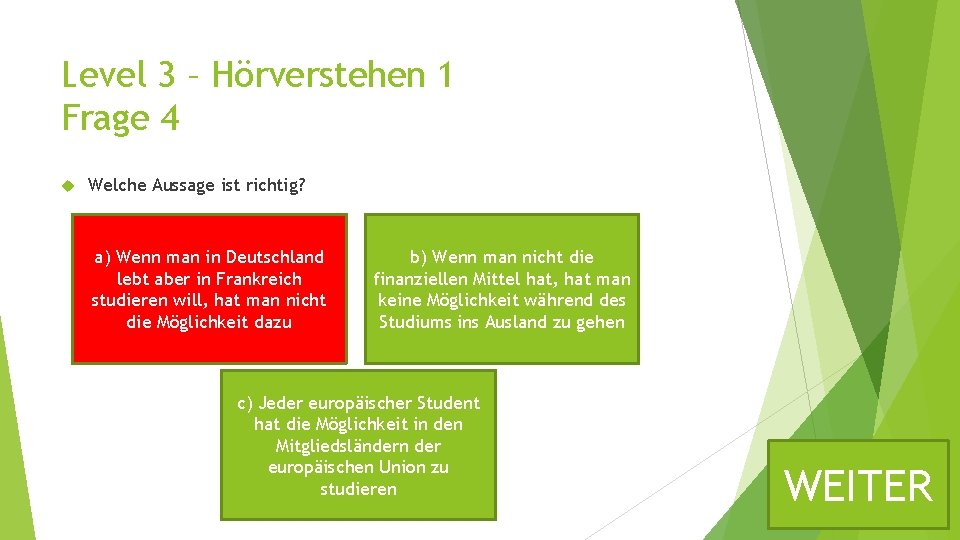 Level 3 – Hörverstehen 1
Frage 4

Welche Aussage ist richtig?

a) Wenn man in Deutschland lebt aber in Frankreich studieren will, hat man nicht die Möglichkeit dazu

b) Wenn man nicht die finanziellen Mittel hat, hat man keine Möglichkeit während des Studiums ins Ausland zu gehen

c) Jeder europäischer Student hat die Möglichkeit in den Mitgliedsländern der europäischen Union zu studieren

WEITER